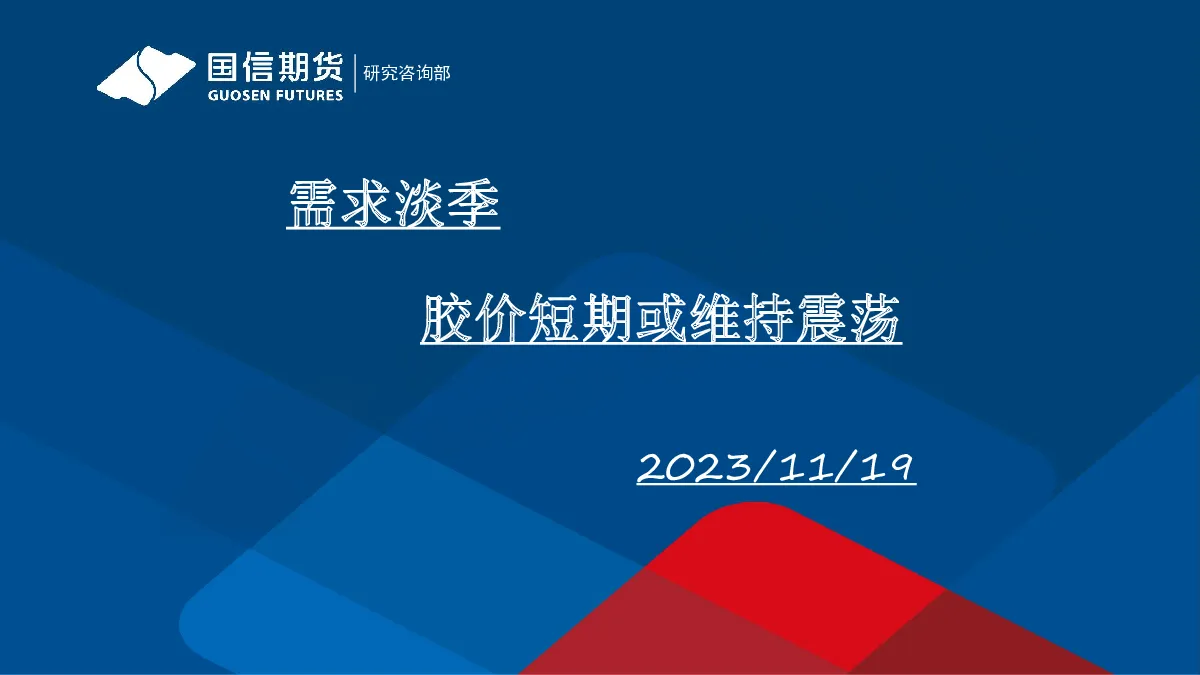 国信期货
GUOSEN FUTURES
研究咨询部

需求淡季

胶价短期或维持震荡

2023/11/19